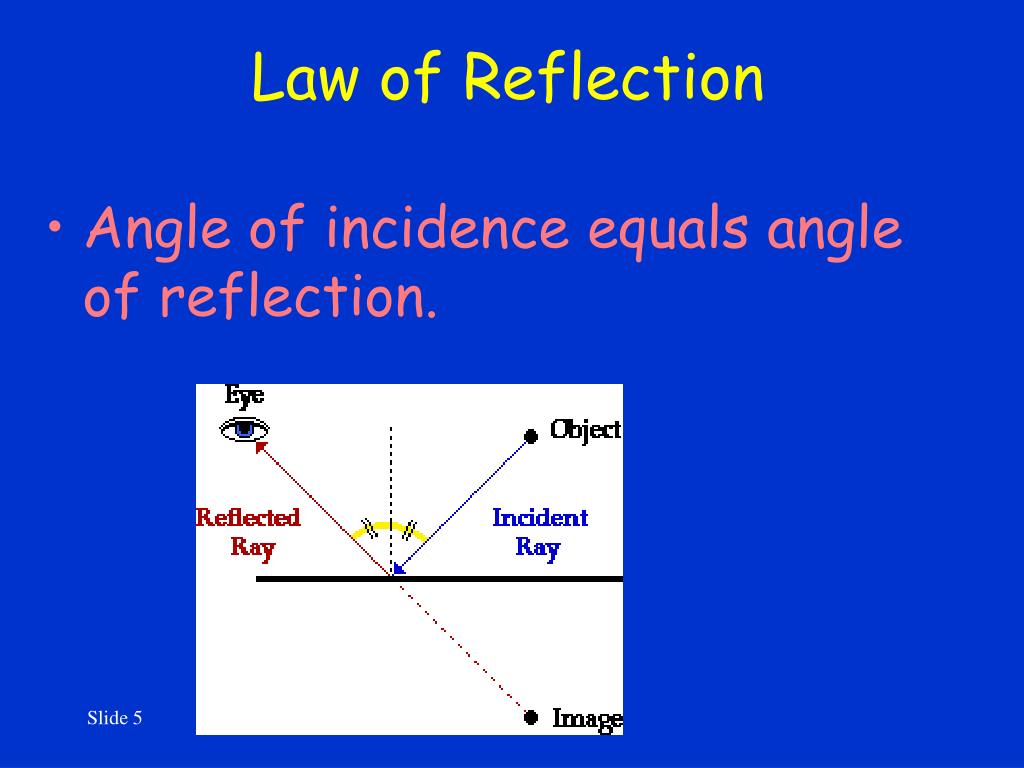 Law of Reflection

• Angle of incidence equals angle of reflection.

Eye

Object

Reflected Ray

Incident Ray

Image

Slide 5